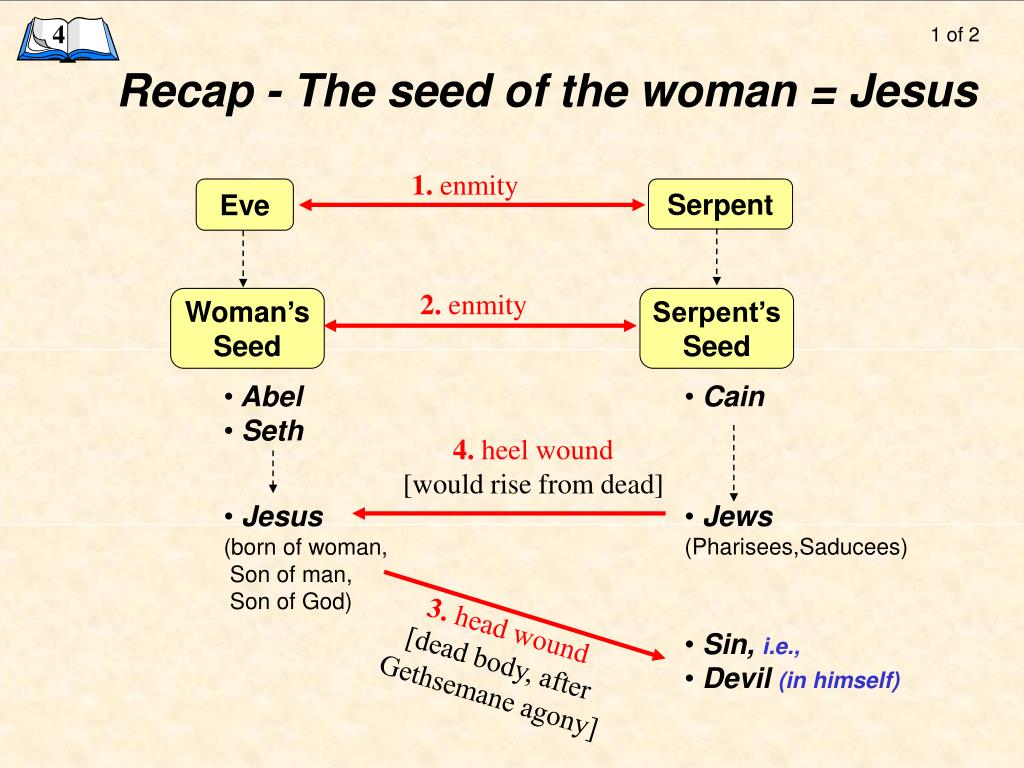 4

1 of 2

Recap - The seed of the woman = Jesus

Eve

1. enmity

Serpent

Woman's Seed

2. enmity

Serpent's Seed

• Abel
• Seth

• Cain

4. heel wound
[would rise from dead]

• Jesus
(born of woman,
Son of man,
Son of God)

• Jews
(Pharisees,Saducees)

3. head wound
[dead body, after Gethsemane agony]

• Sin, i.e.,
• Devil (in himself)